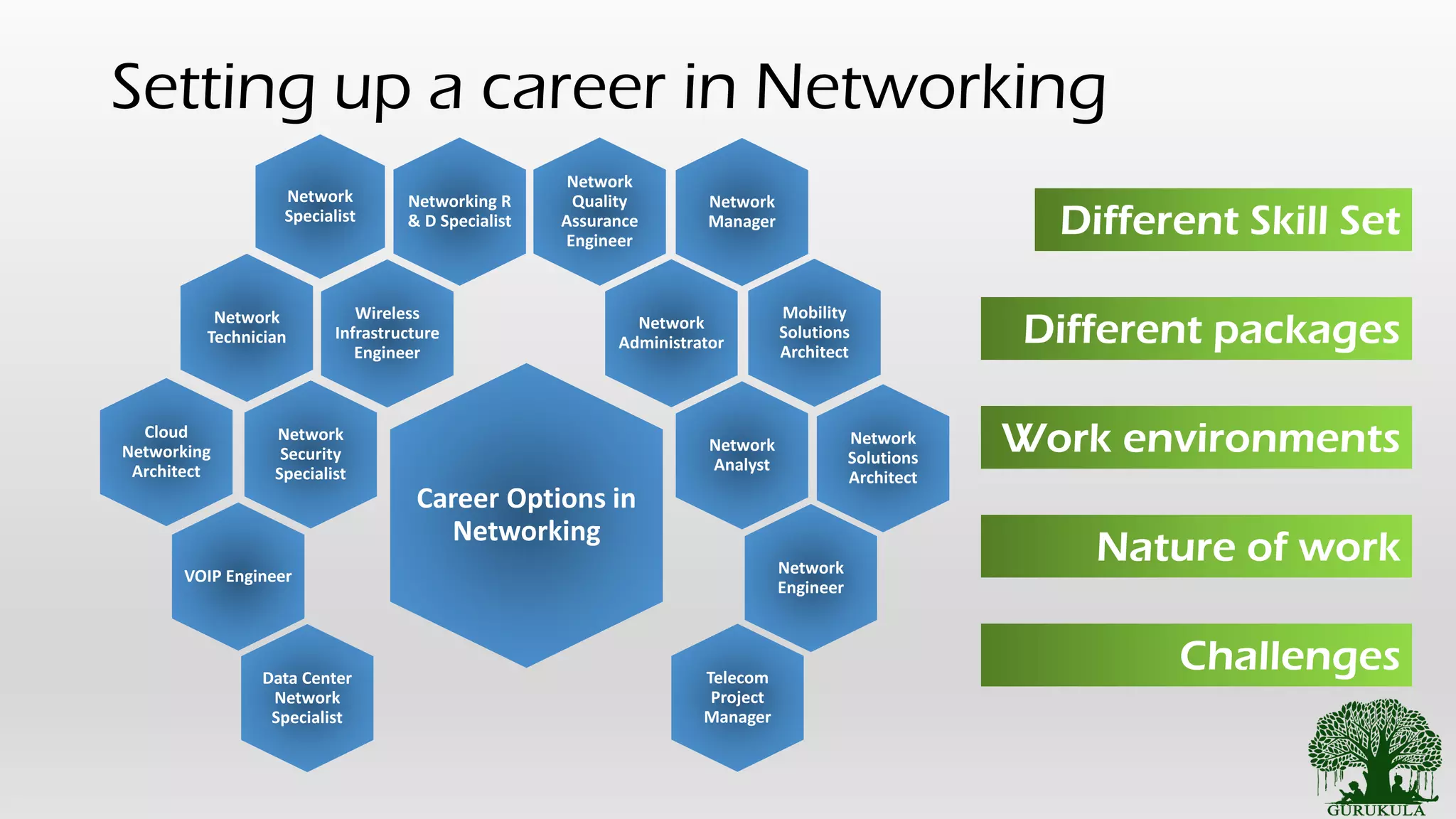 Setting up a career in Networking

Network Specialist

Networking R & D Specialist

Network Quality Assurance Engineer

Network Manager

Network Technician

Wireless Infrastructure Engineer

Network Administrator

Mobility Solutions Architect

Cloud Networking Architect

Network Security Specialist

Career Options in Networking

Network Analyst

Network Solutions Architect

VOIP Engineer

Network Engineer

Data Center Network Specialist

Telecom Project Manager

Different Skill Set

Different packages

Work environments

Nature of work

Challenges

GURUKULA